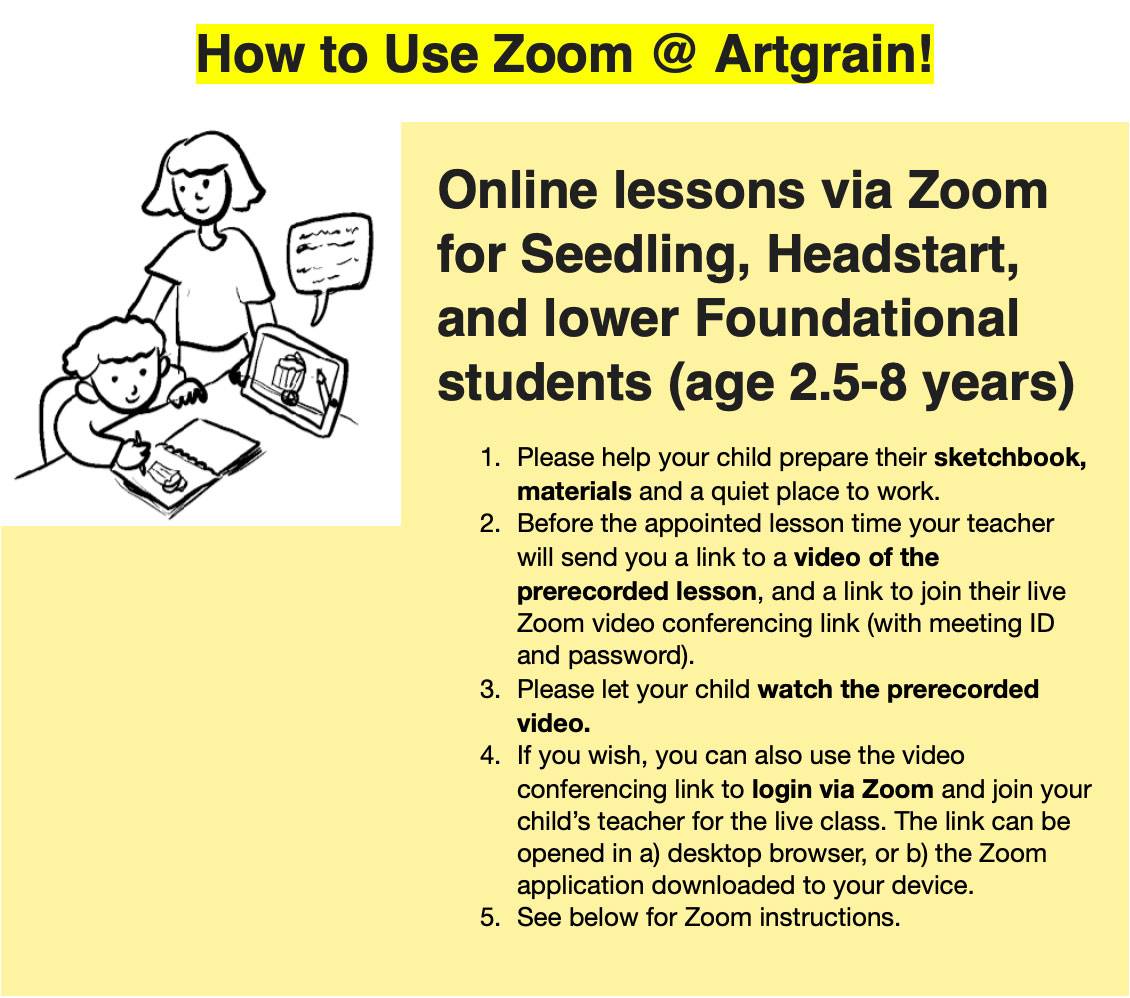 How to Use Zoom @ Artgrain!

Online lessons via Zoom for Seedling, Headstart, and lower Foundational students (age 2.5-8 years)

1. Please help your child prepare their sketchbook, materials and a quiet place to work.
2. Before the appointed lesson time your teacher will send you a link to a video of the prerecorded lesson, and a link to join their live Zoom video conferencing link (with meeting ID and password).
3. Please let your child watch the prerecorded video.
4. If you wish, you can also use the video conferencing link to login via Zoom and join your child's teacher for the live class. The link can be opened in a) desktop browser, or b) the Zoom application downloaded to your device.
5. See below for Zoom instructions.